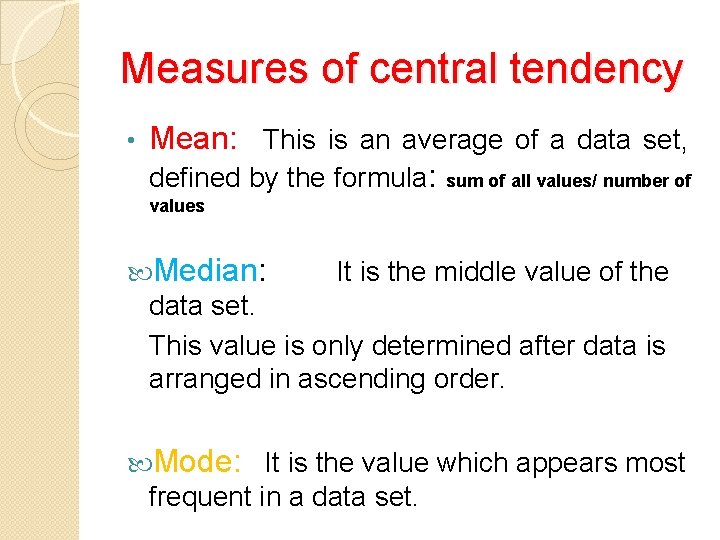 Measures of central tendency

• Mean: This is an average of a data set, defined by the formula: sum of all values/ number of values

Median: It is the middle value of the data set.

This value is only determined after data is arranged in ascending order.

Mode: It is the value which appears most frequent in a data set.